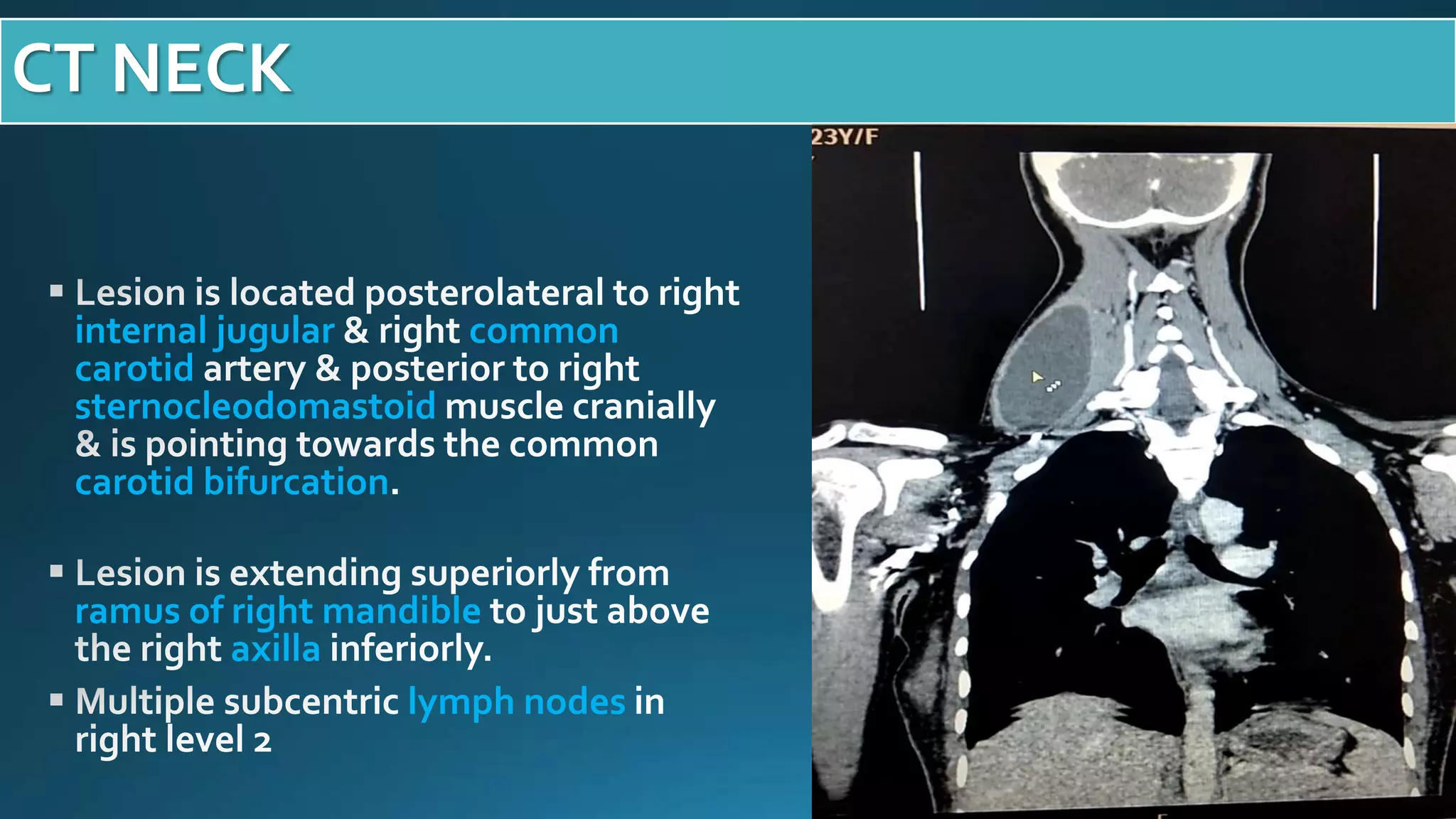 CT NECK

▪ Lesion is located posterolateral to right internal jugular & right common carotid artery & posterior to right sternocleodomastoid muscle cranially & is pointing towards the common carotid bifurcation.

▪ Lesion is extending superiorly from ramus of right mandible to just above the right axilla inferiorly.

▪ Multiple subcentric lymph nodes in right level 2

23Y/F